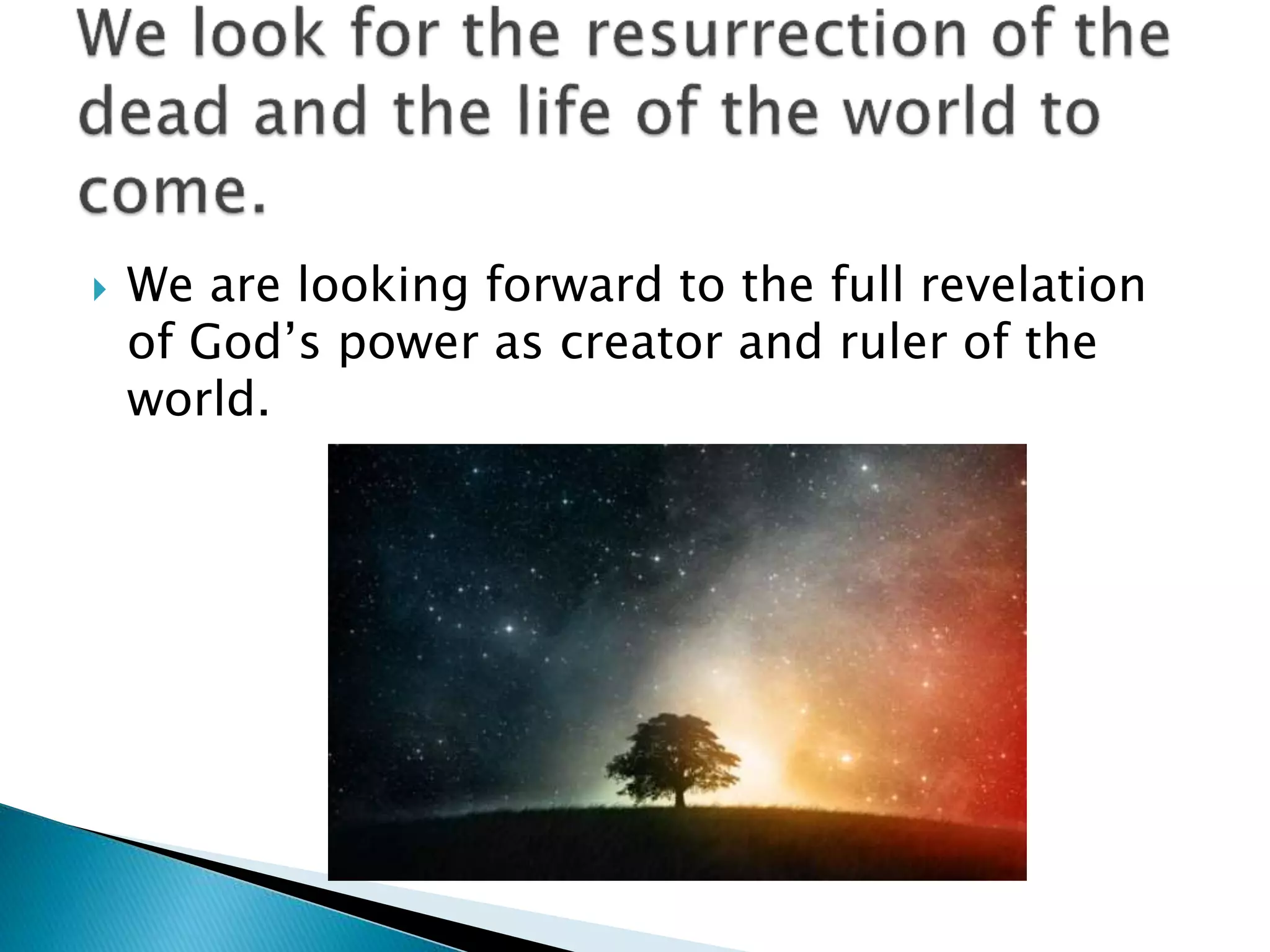 We look for the resurrection of the dead and the life of the world to come.

We are looking forward to the full revelation of God’s power as creator and ruler of the world.